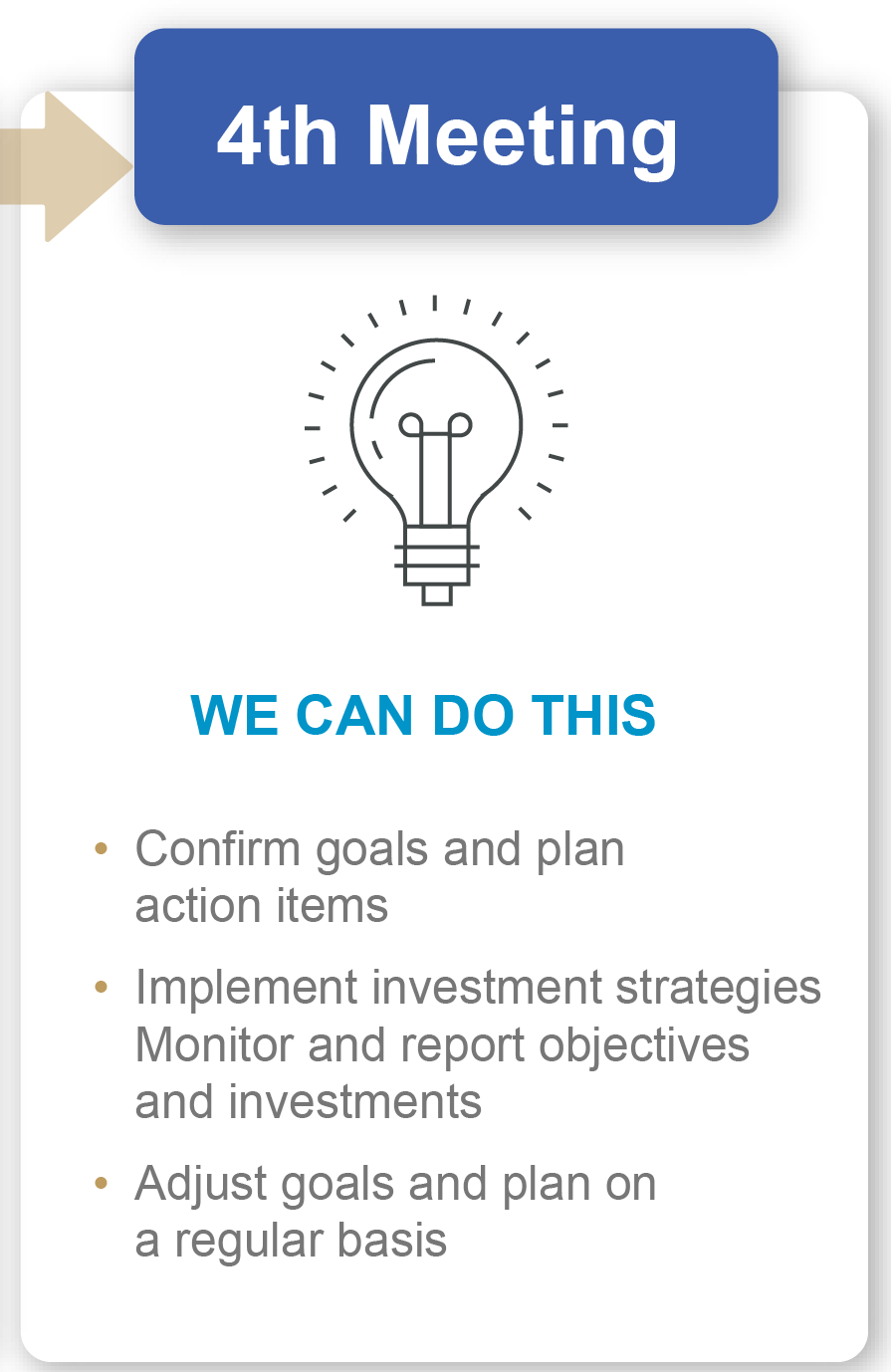 4th Meeting

WE CAN DO THIS

• Confirm goals and plan action items

• Implement investment strategies Monitor and report objectives and investments

• Adjust goals and plan on a regular basis